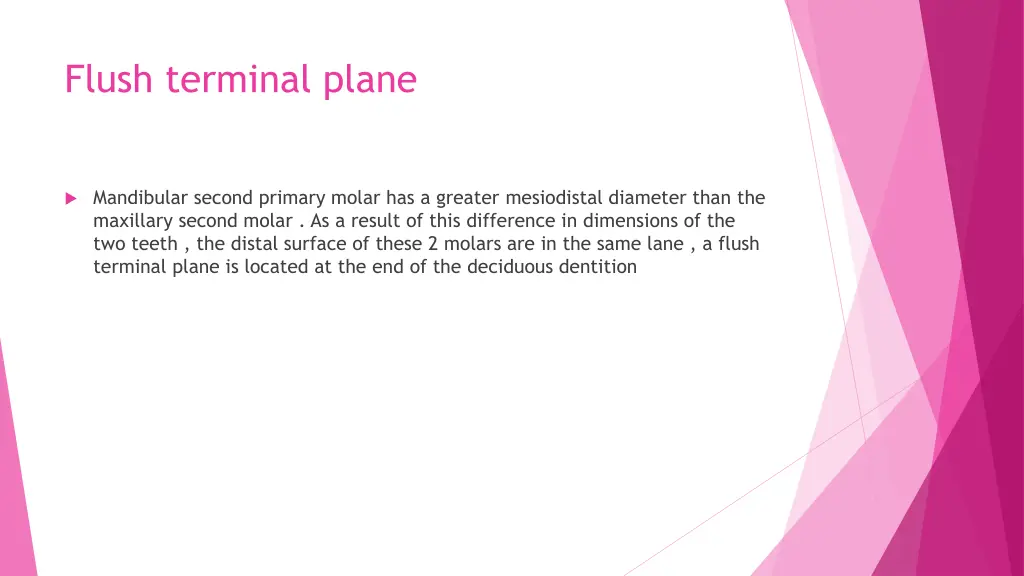 Flush terminal plane

Mandibular second primary molar has a greater mesiodistal diameter than the maxillary second molar . As a result of this difference in dimensions of the two teeth , the distal surface of these 2 molars are in the same lane , a flush terminal plane is located at the end of the deciduous dentition